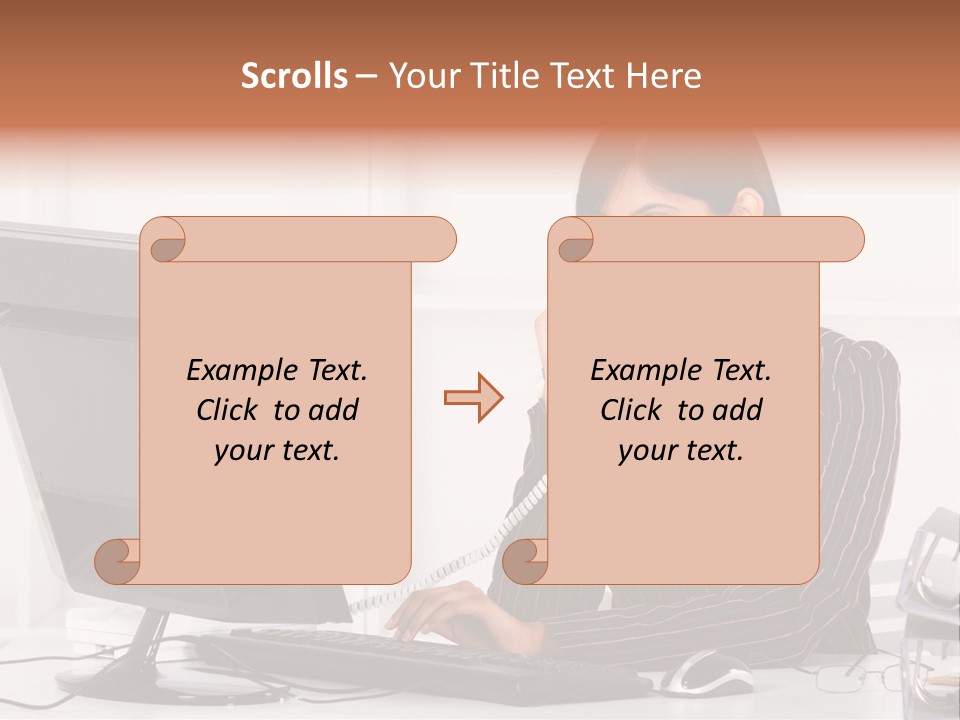 Scrolls – Your Title Text Here

Example Text. Click to add your text.

Example Text. Click to add your text.